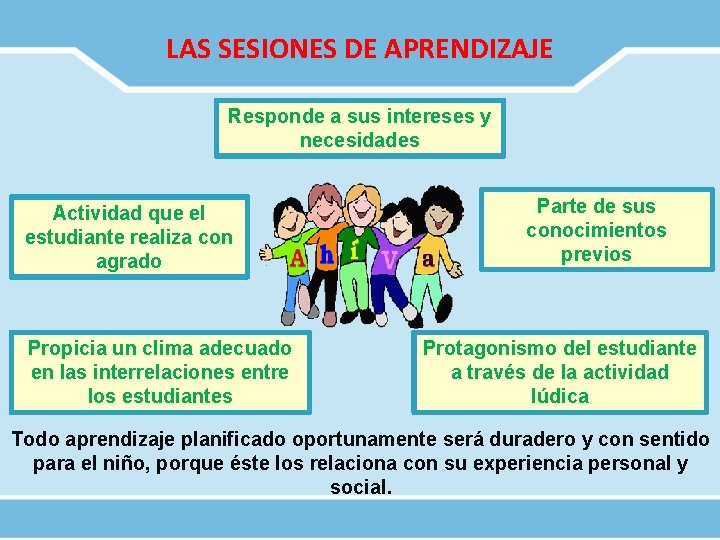 LAS SESIONES DE APRENDIZAJE

Responde a sus intereses y necesidades

Actividad que el estudiante realiza con agrado

A h i V a

Parte de sus conocimientos previos

Propicia un clima adecuado en las interrelaciones entre los estudiantes

Protagonismo del estudiante a través de la actividad lúdica

Todo aprendizaje planificado oportunamente será duradero y con sentido para el niño, porque éste los relaciona con su experiencia personal y social.